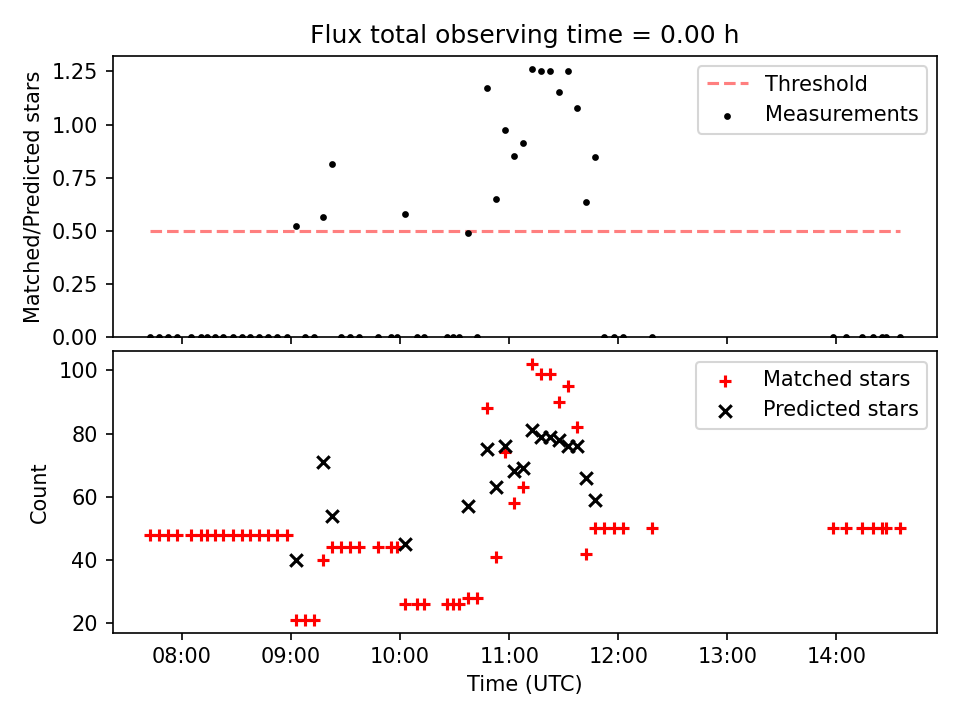 Flux total observing time = 0.00 h

Matched/Predicted stars

1.25
1.00
0.75
0.50
0.25
0.00

Threshold
Measurements

Count

100
80
60
40
20

Matched stars
Predicted stars

08:00
09:00
10:00
11:00
12:00
13:00
14:00

Time (UTC)